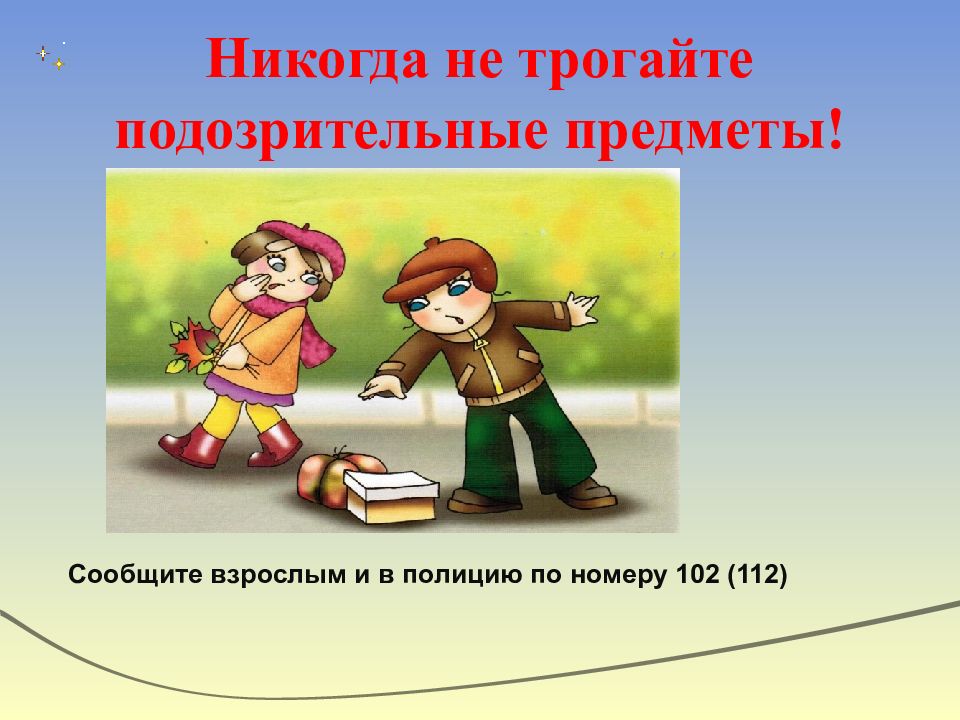 Никогда не трогайте подозрительные предметы!

Сообщите взрослым и в полицию по номеру 102 (112)